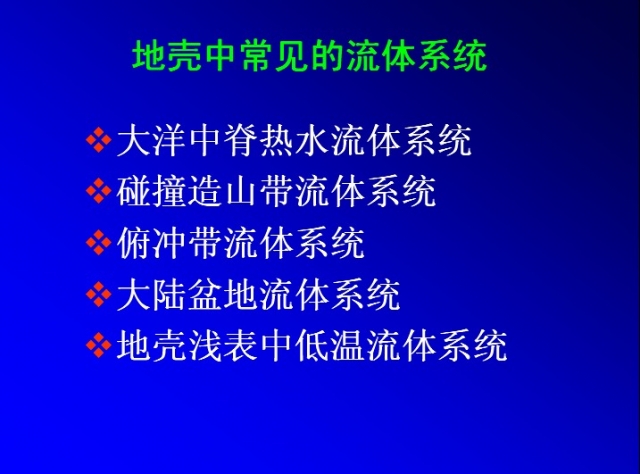 地壳中常见的流体系统

❖大洋中脊热水流体系统
❖碰撞造山带流体系统
❖俯冲带流体系统
❖大陆盆地流体系统
❖地壳浅表中低温流体系统